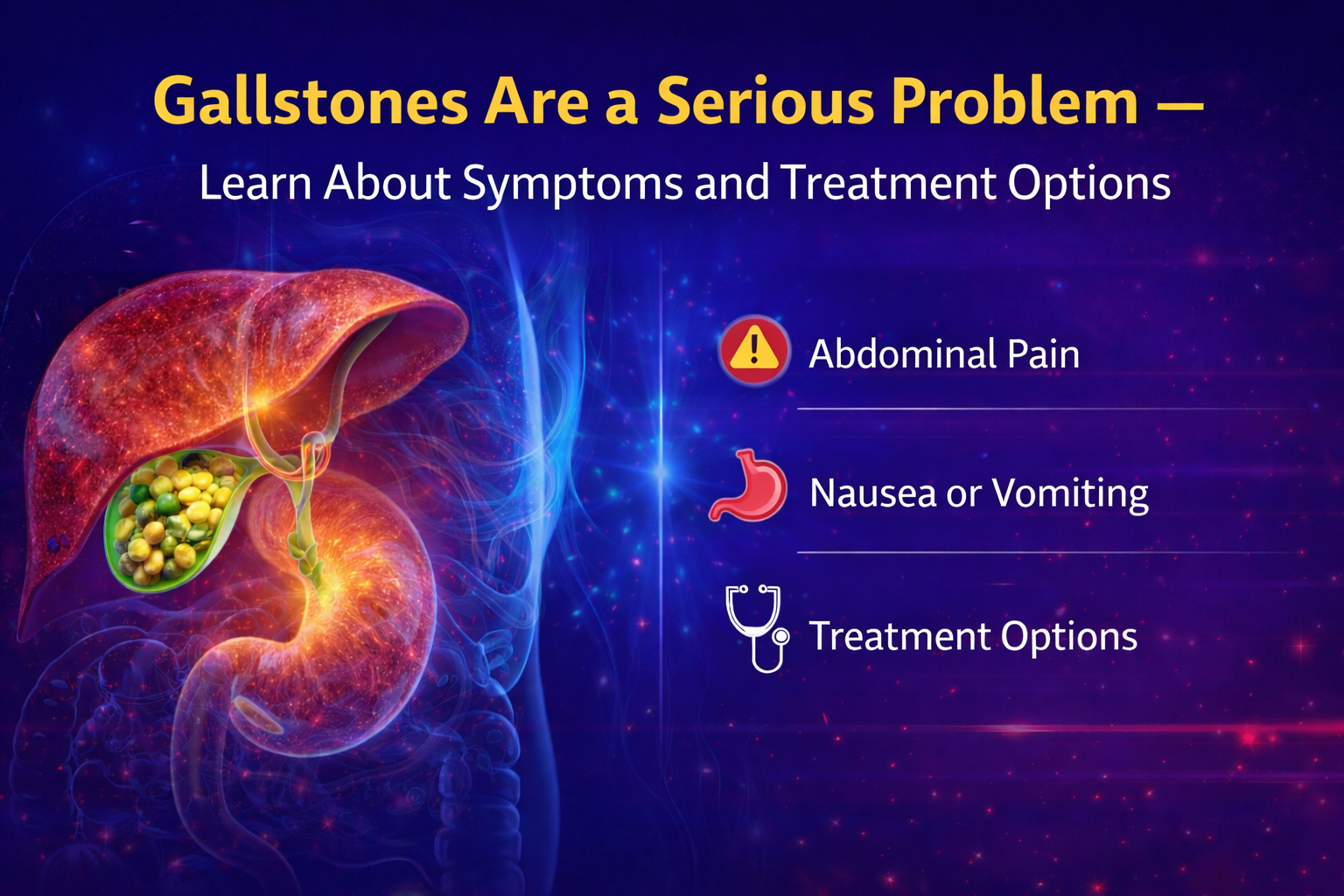 Gallstones Are a Serious Problem —
Learn About Symptoms and Treatment Options

Abdominal Pain

Nausea or Vomiting

Treatment Options